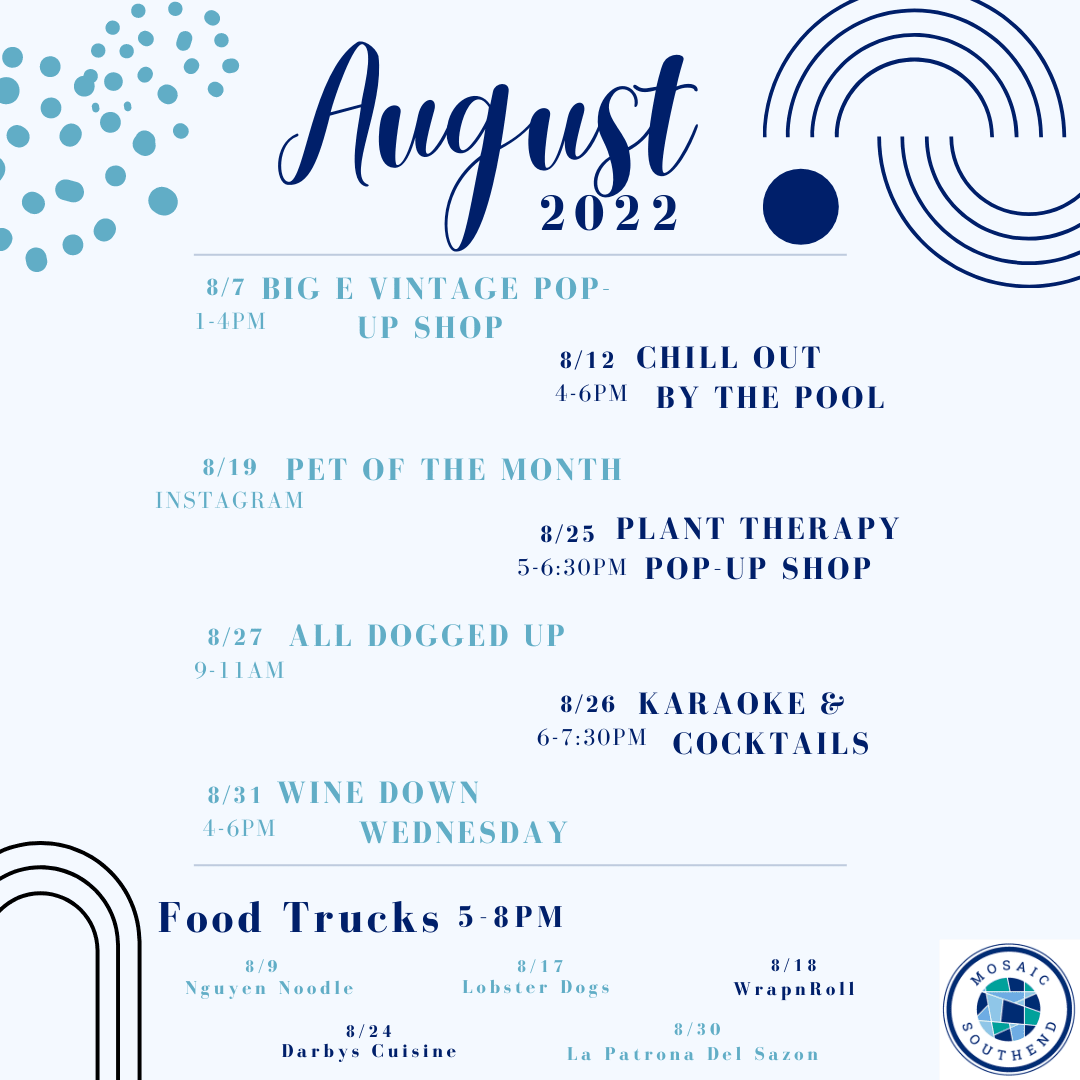 August
2022

8/7 BIG E VINTAGE POP-UP SHOP
1-4PM

8/12 CHILL OUT BY THE POOL
4-6PM

8/19 PET OF THE MONTH
INSTAGRAM

8/25 PLANT THERAPY POP-UP SHOP
5-6:30PM

8/27 ALL DOGGED UP
9-11AM

8/26 KARAOKE & COCKTAILS
6-7:30PM

8/31 WINE DOWN WEDNESDAY
4-6PM

Food Trucks 5-8PM

8/9
Nguyen Noodle

8/17
Lobster Dogs

8/18
WrapnRoll

8/24
Darbys Cuisine

8/30
La Patrona Del Sazon

MOSAIC
SOUTHEND